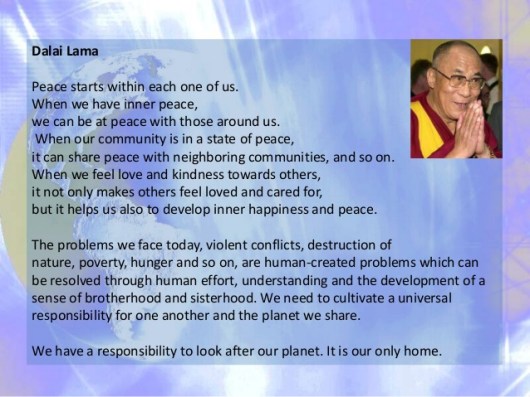 Dalai Lama

Peace starts within each one of us.
When we have inner peace,
we can be at peace with those around us.
When our community is in a state of peace,
it can share peace with neighboring communities, and so on.
When we feel love and kindness towards others,
it not only makes others feel loved and cared for,
but it helps us also to develop inner happiness and peace.

The problems we face today, violent conflicts, destruction of nature, poverty, hunger and so on, are human-created problems which can be resolved through human effort, understanding and the development of a sense of brotherhood and sisterhood. We need to cultivate a universal responsibility for one another and the planet we share.

We have a responsibility to look after our planet. It is our only home.